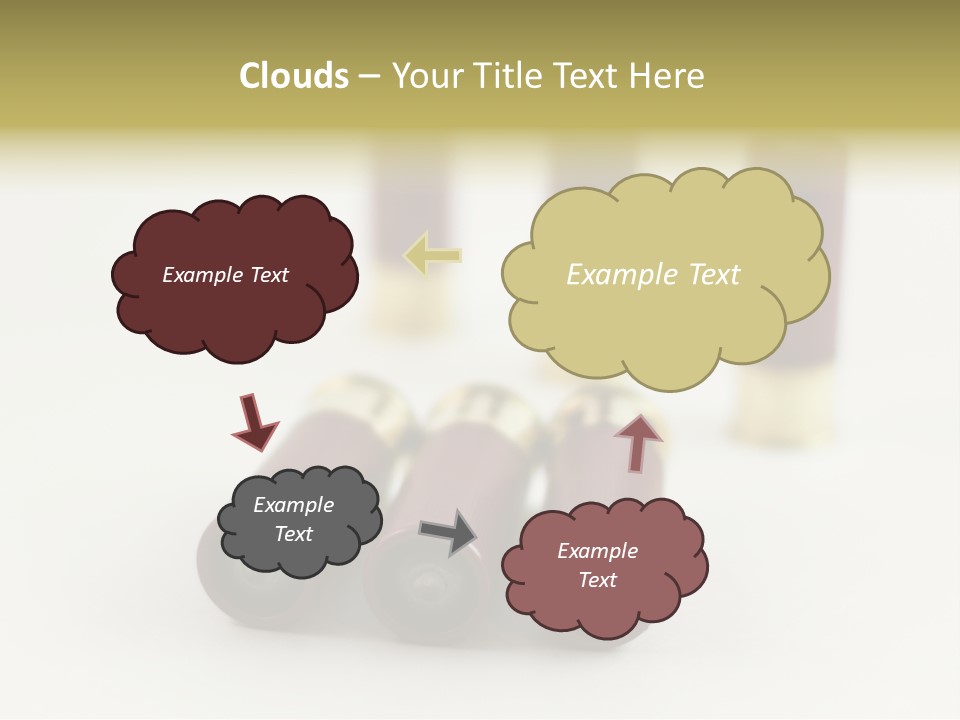 Clouds – Your Title Text Here

Example Text

Example Text

Example Text

Example Text